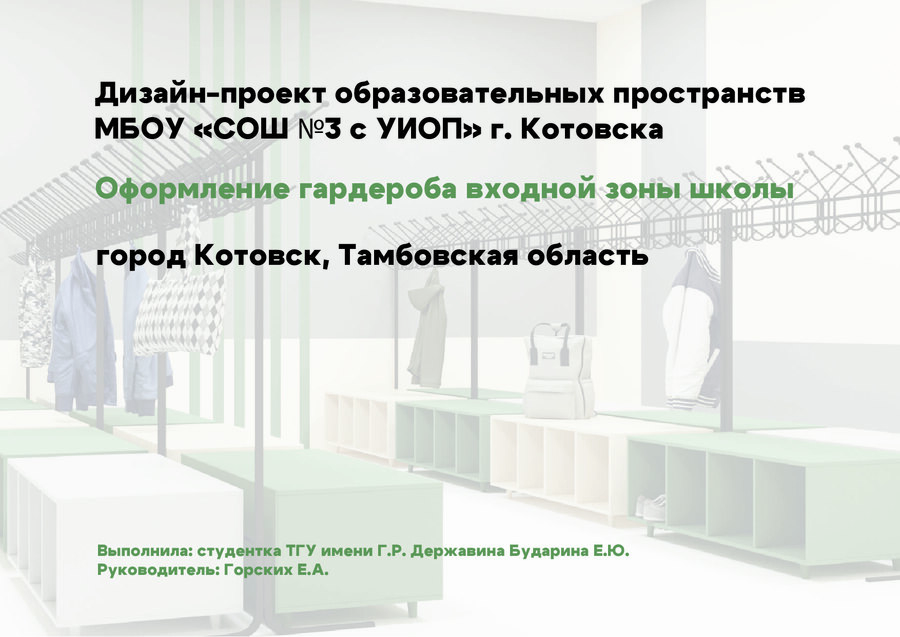 Дизайн-проект образовательных пространств МБОУ «СОШ №3 с УИОП» г. Котовска

Оформление гардероба входной зоны школы

город Котовск, Тамбовская область

Выполнила: студентка ТГУ имени Г.Р. Державина Бударина Е.Ю.
Руководитель: Горских Е.А.